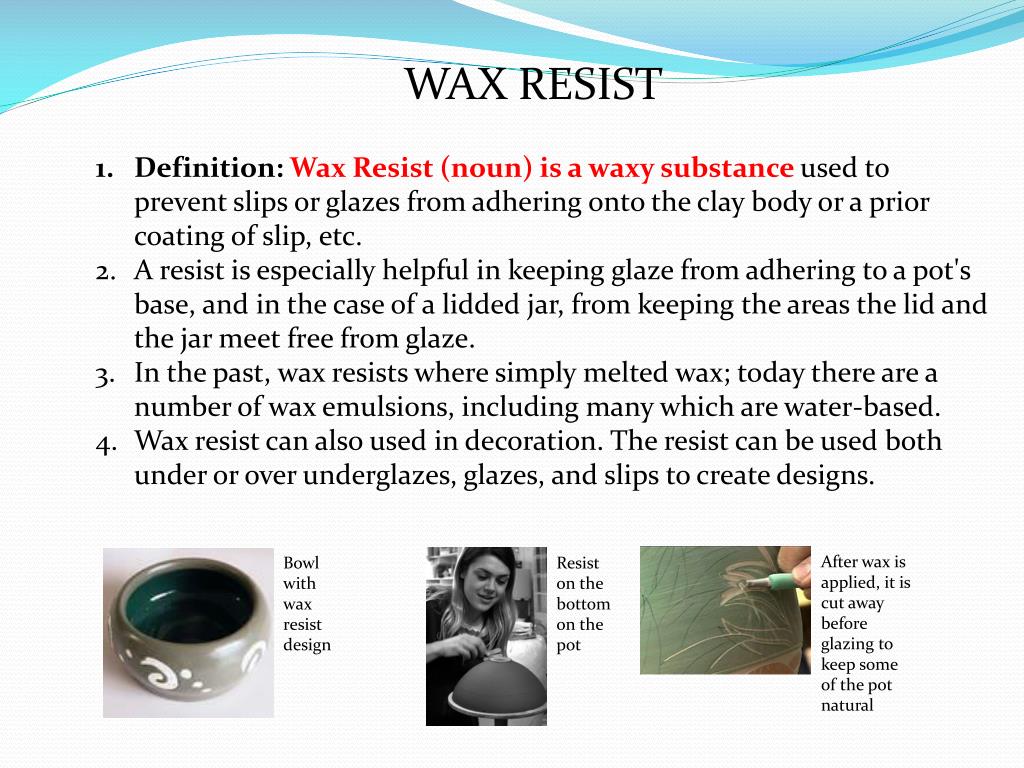 WAX RESIST

1. Definition: Wax Resist (noun) is a waxy substance used to prevent slips or glazes from adhering onto the clay body or a prior coating of slip, etc.
2. A resist is especially helpful in keeping glaze from adhering to a pot's base, and in the case of a lidded jar, from keeping the areas the lid and the jar meet free from glaze.
3. In the past, wax resists where simply melted wax; today there are a number of wax emulsions, including many which are water-based.
4. Wax resist can also used in decoration. The resist can be used both under or over underglazes, glazes, and slips to create designs.

Bowl with wax resist design

Resist on the bottom on the pot

After wax is applied, it is cut away before glazing to keep some of the pot natural